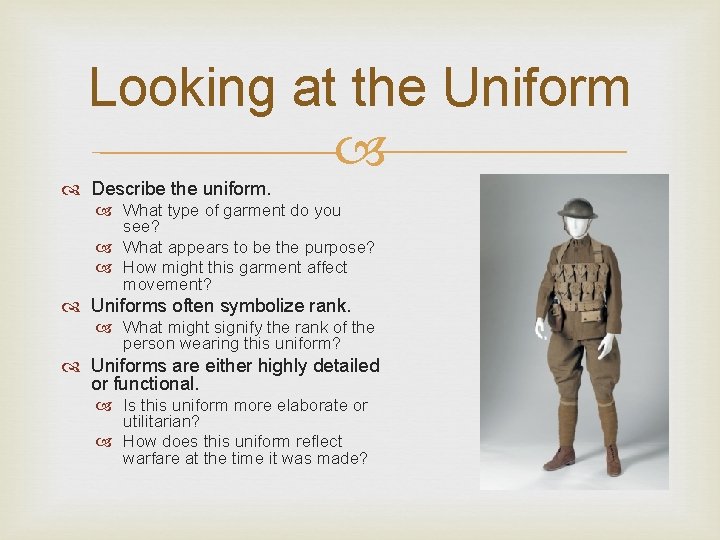 Looking at the Uniform

Describe the uniform.
What type of garment do you see?
What appears to be the purpose?
How might this garment affect movement?

Uniforms often symbolize rank.
What might signify the rank of the person wearing this uniform?

Uniforms are either highly detailed or functional.
Is this uniform more elaborate or utilitarian?
How does this uniform reflect warfare at the time it was made?